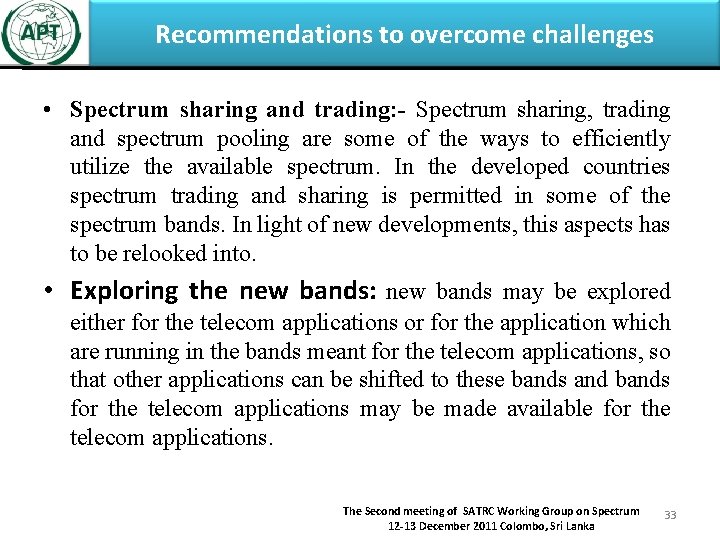 APT

Recommendations to overcome challenges

• Spectrum sharing and trading:- Spectrum sharing, trading and spectrum pooling are some of the ways to efficiently utilize the available spectrum. In the developed countries spectrum trading and sharing is permitted in some of the spectrum bands. In light of new developments, this aspects has to be relooked into.

• Exploring the new bands: new bands may be explored either for the telecom applications or for the application which are running in the bands meant for the telecom applications, so that other applications can be shifted to these bands and bands for the telecom applications may be made available for the telecom applications.

The Second meeting of SATRC Working Group on Spectrum
12-13 December 2011 Colombo, Sri Lanka

33